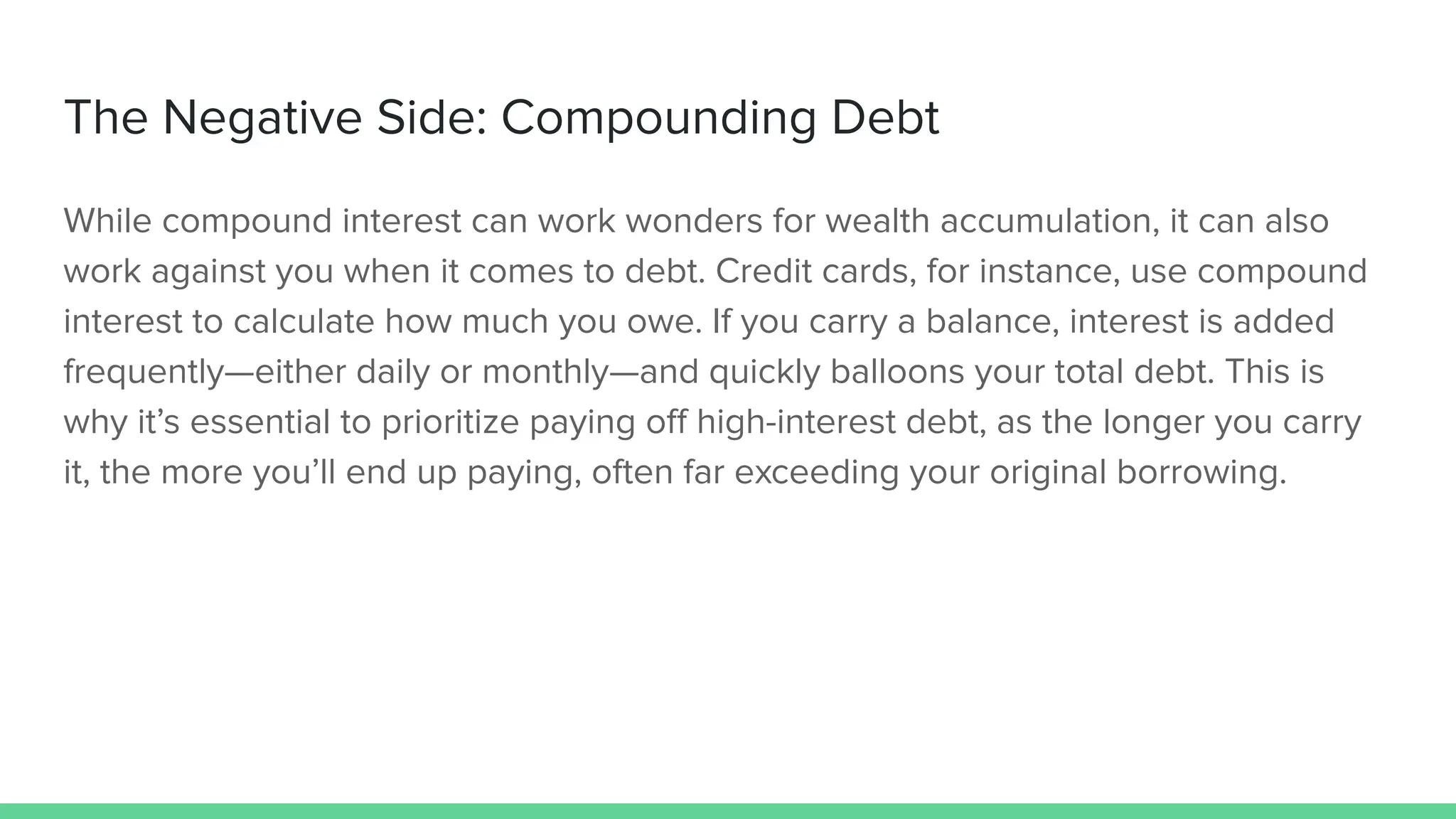 The Negative Side: Compounding Debt

While compound interest can work wonders for wealth accumulation, it can also work against you when it comes to debt. Credit cards, for instance, use compound interest to calculate how much you owe. If you carry a balance, interest is added frequently—either daily or monthly—and quickly balloons your total debt. This is why it’s essential to prioritize paying off high-interest debt, as the longer you carry it, the more you’ll end up paying, often far exceeding your original borrowing.